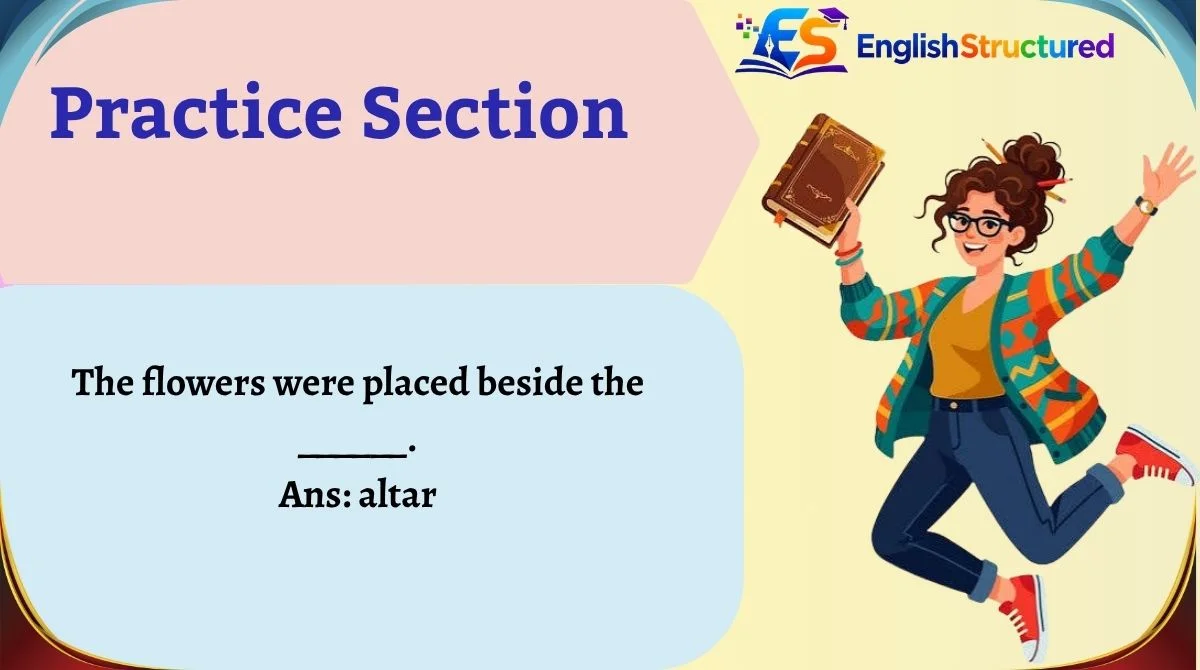 ES EnglishStructured

Practice Section

The flowers were placed beside the ______.
Ans: altar